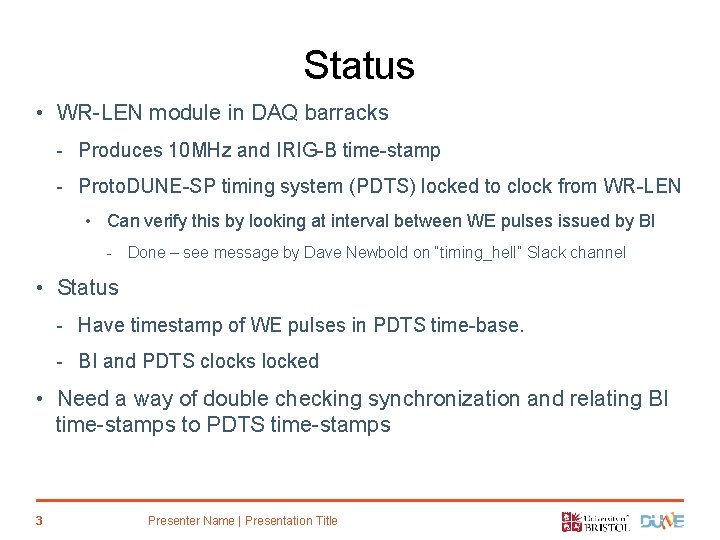 Status

• WR-LEN module in DAQ barracks

- Produces 10MHz and IRIG-B time-stamp

- ProtoDUNE-SP timing system (PDTS) locked to clock from WR-LEN

• Can verify this by looking at interval between WE pulses issued by BI

- Done – see message by Dave Newbold on "timing_hell" Slack channel

• Status

- Have timestamp of WE pulses in PDTS time-base.

- BI and PDTS clocks locked

• Need a way of double checking synchronization and relating BI time-stamps to PDTS time-stamps

3 Presenter Name | Presentation Title

University of BRISTOL DUNE